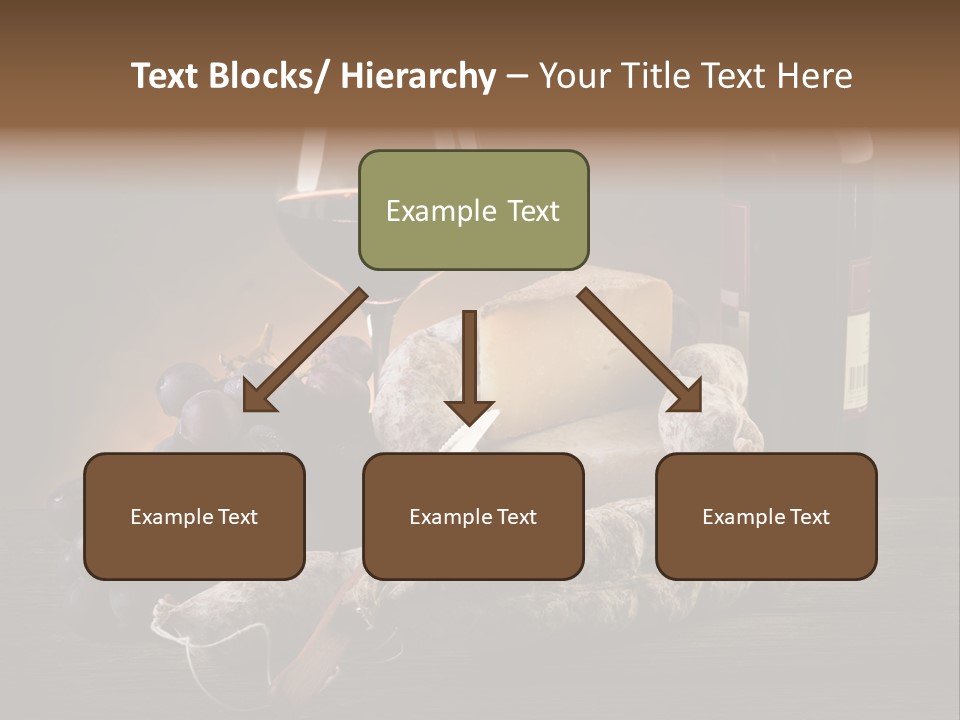 Text Blocks/ Hierarchy – Your Title Text Here

Example Text

Example Text

Example Text

Example Text